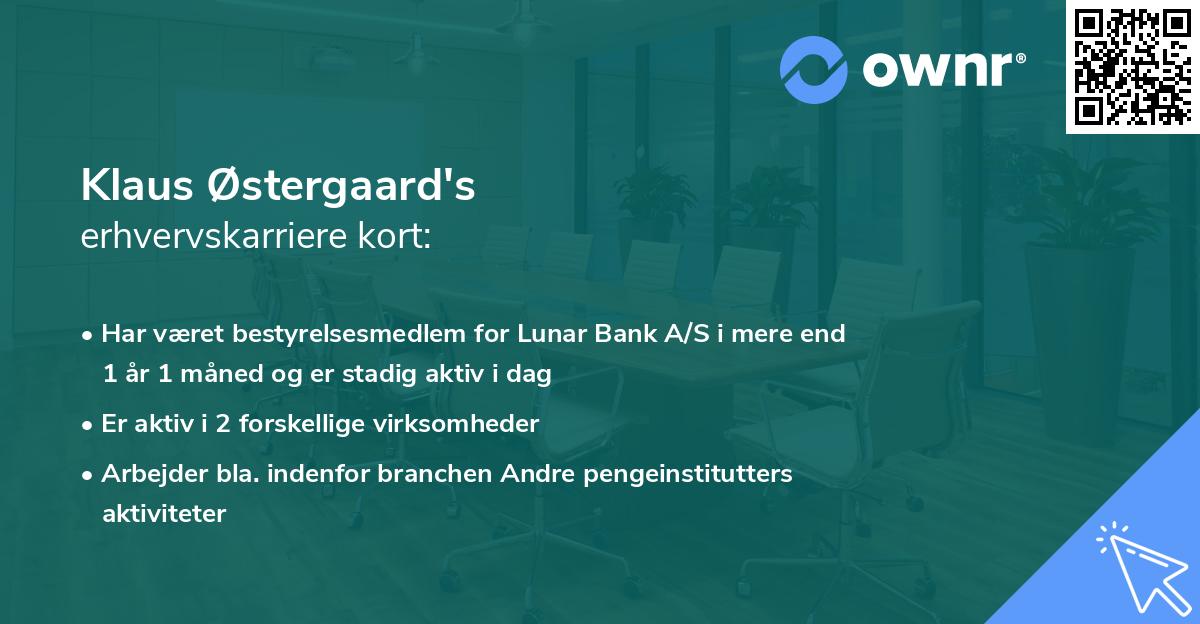 ownr®

Klaus Østergaard's
erhvervskarriere kort:

• Har været bestyrelsesmedlem for Lunar Bank A/S i mere end 1 år 1 måned og er stadig aktiv i dag
• Er aktiv i 2 forskellige virksomheder
• Arbejder bla. indenfor branchen Andre pengeinstitutters aktiviteter